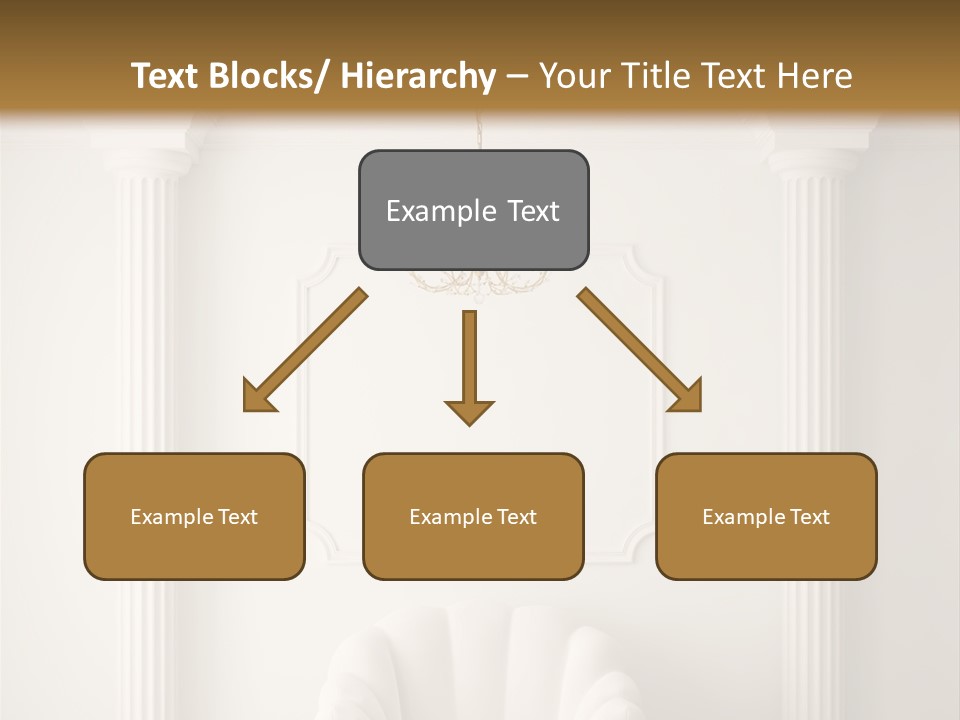 Text Blocks/ Hierarchy – Your Title Text Here

Example Text

Example Text

Example Text

Example Text